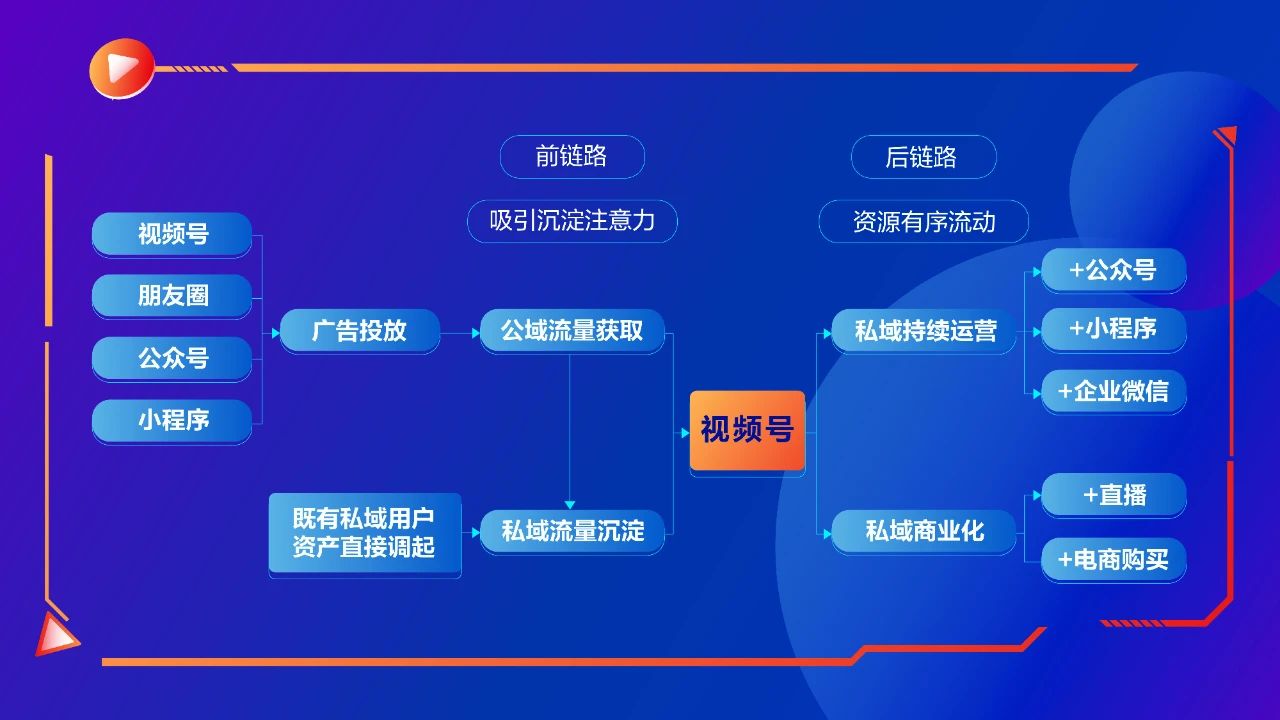 前链路

吸引沉淀注意力

后链路

资源有序流动

视频号

朋友圈

公众号

小程序

广告投放

公域流量获取

既有私域用户资产直接调起

私域流量沉淀

视频号

私域持续运营

+公众号

+小程序

+企业微信

私域商业化

+直播

+电商购买